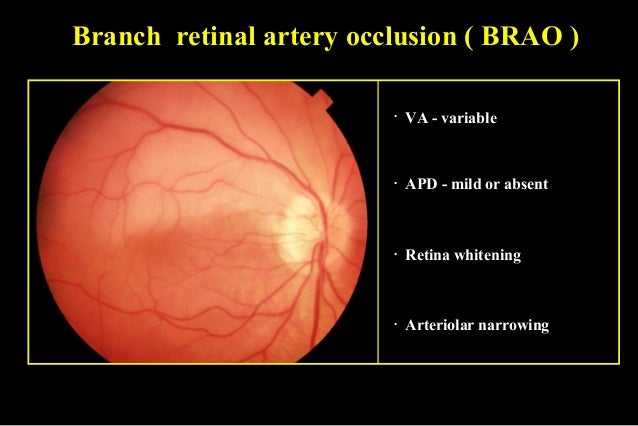 Branch retinal artery occlusion ( BRAO )

· VA - variable

· APD - mild or absent

· Retina whitening

· Arteriolar narrowing